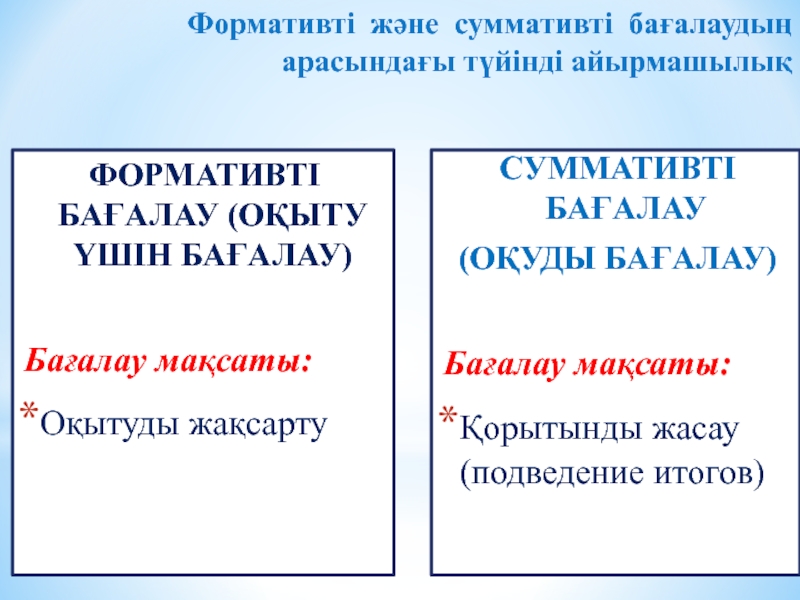 Формативті және суммативті бағалаудың арасындағы түйінді айырмашылық

ФОРМАТИВТІ БАҒАЛАУ (ОҚЫТУ ҮШІН БАҒАЛАУ)

Бағалау мақсаты:

*Оқытуды жақсарту

СУММАТИВТІ БАҒАЛАУ

(ОҚУДЫ БАҒАЛАУ)

Бағалау мақсаты:

*Қорытынды жасау (подведение итогов)